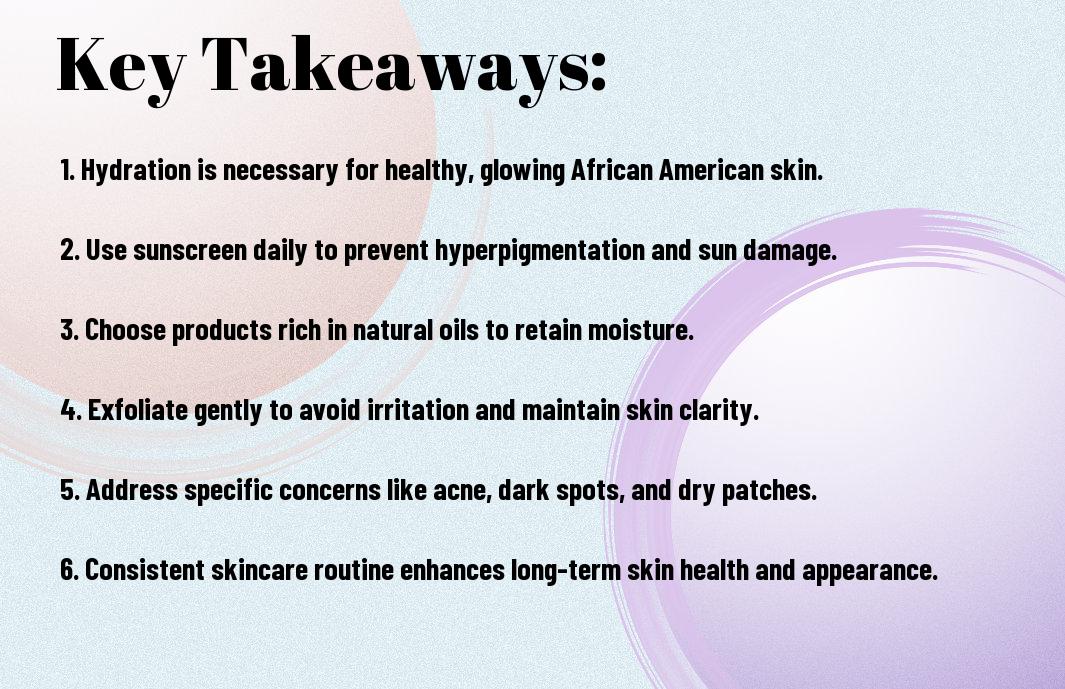 Key Takeaways:

1. Hydration is necessary for healthy, glowing African American skin.

2. Use sunscreen daily to prevent hyperpigmentation and sun damage.

3. Choose products rich in natural oils to retain moisture.

4. Exfoliate gently to avoid irritation and maintain skin clarity.

5. Address specific concerns like acne, dark spots, and dry patches.

6. Consistent skincare routine enhances long-term skin health and appearance.